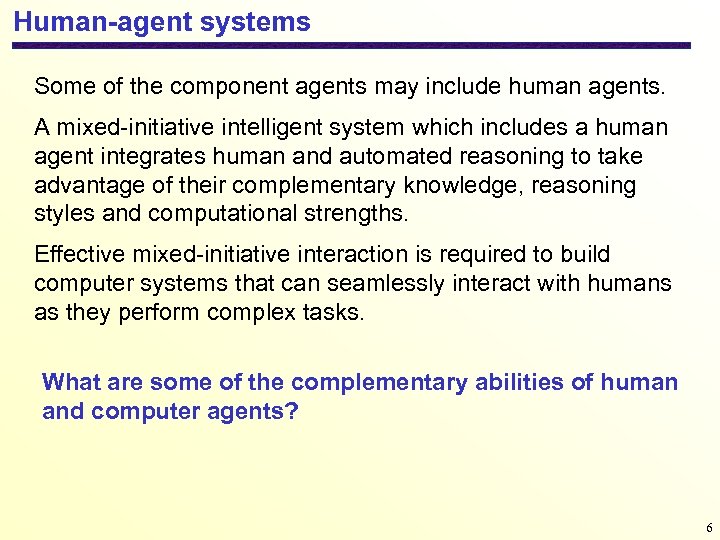 Human-agent systems

Some of the component agents may include human agents.

A mixed-initiative intelligent system which includes a human agent integrates human and automated reasoning to take advantage of their complementary knowledge, reasoning styles and computational strengths.

Effective mixed-initiative interaction is required to build computer systems that can seamlessly interact with humans as they perform complex tasks.

What are some of the complementary abilities of human and computer agents?

6